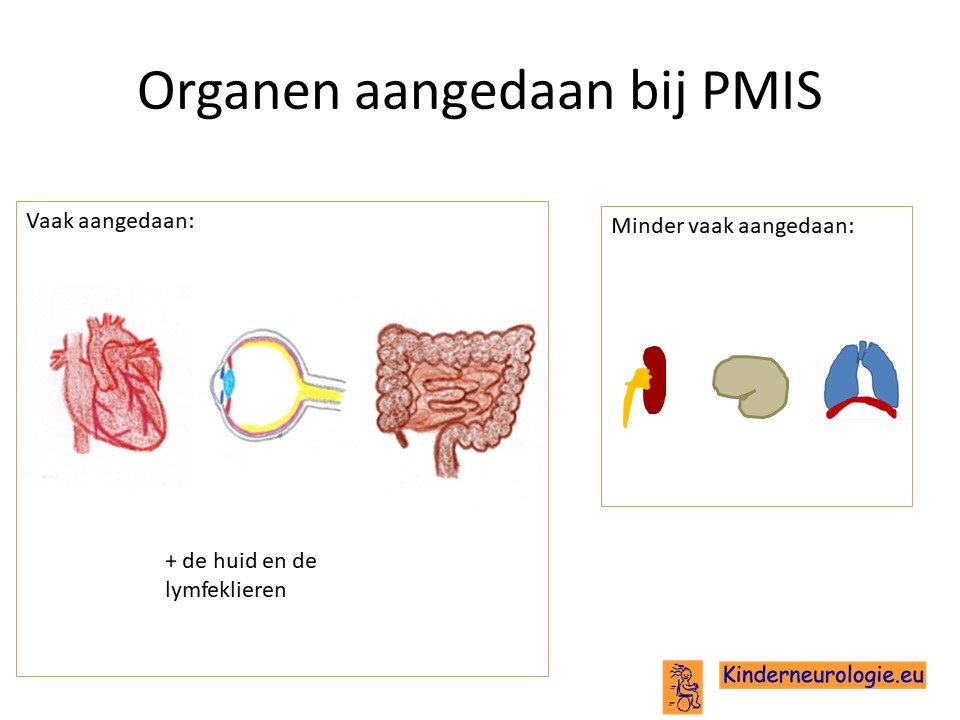 Organen aangedaan bij PMIS

Vaak aangedaan:

+ de huid en de lymfeklieren

Minder vaak aangedaan:

Kinderneurologie.eu